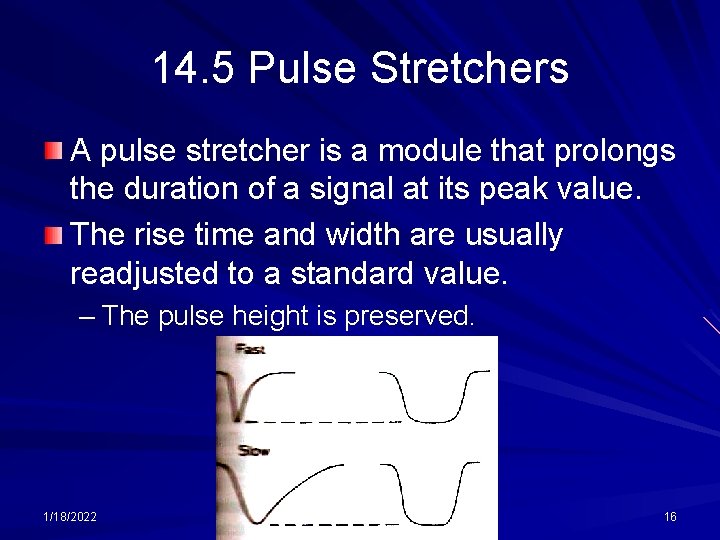 14.5 Pulse Stretchers

A pulse stretcher is a module that prolongs the duration of a signal at its peak value.

The rise time and width are usually readjusted to a standard value.

– The pulse height is preserved.

Fast

Slow

1/18/2022

16